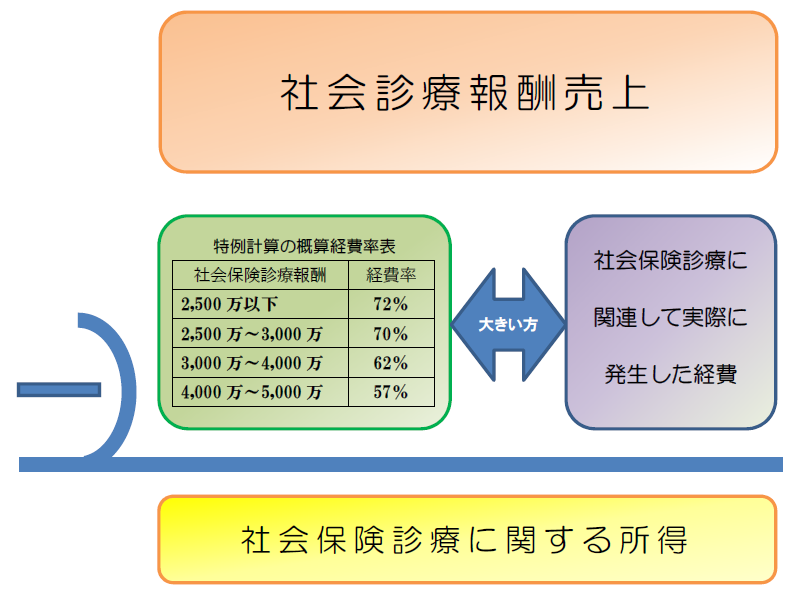 社会診療報酬売上

特例計算の概算経費率表

| 社会保険診療報酬 | 経費率 |
|---|---|
| 2,500 万以下 | 72% |
| 2,500 万～3,000 万 | 70% |
| 3,000 万～4,000 万 | 62% |
| 4,000 万～5,000 万 | 57% |

大きい方

社会保険診療に関連して実際に発生した経費

社会保険診療に関する所得